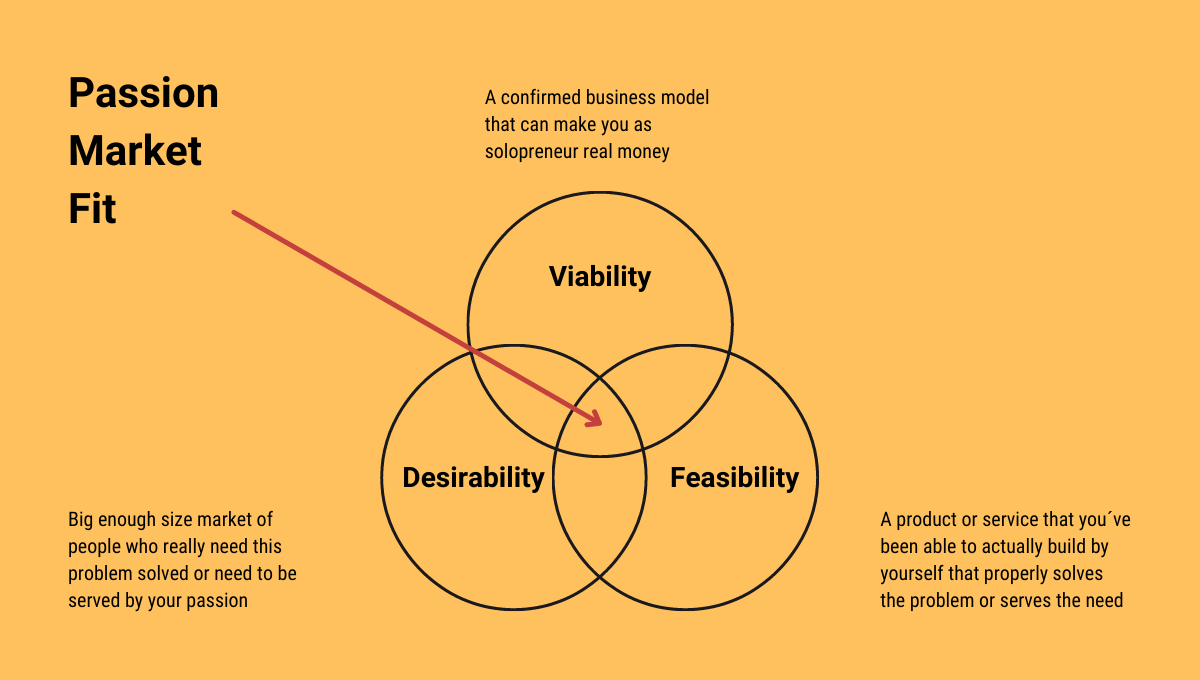 Passion Market Fit

A confirmed business model that can make you as solopreneur real money

Viability

Desirability

Feasibility

Big enough size market of people who really need this problem solved or need to be served by your passion

A product or service that you´ve been able to actually build by yourself that properly solves the problem or serves the need